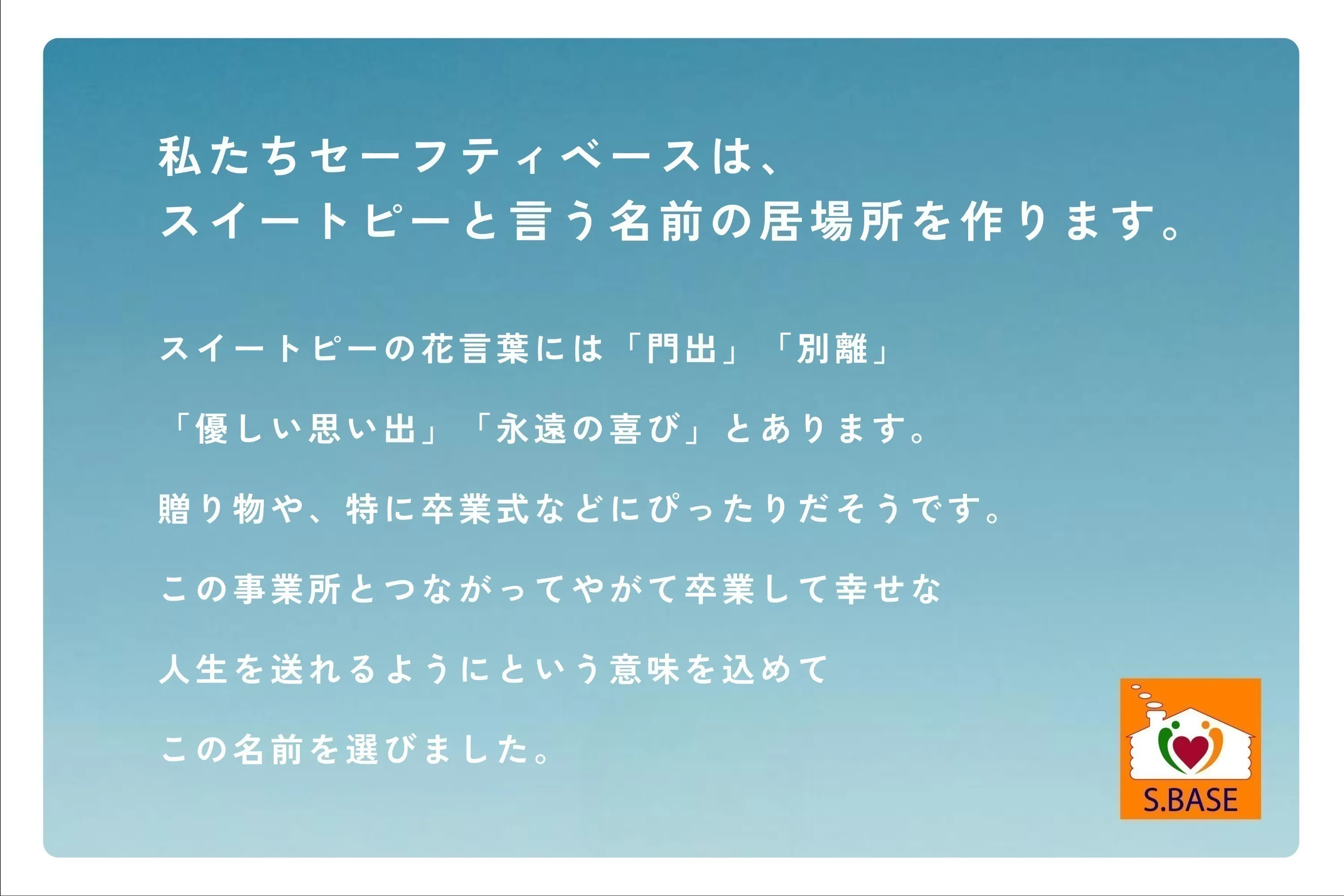 私たちセーフティベースは、
スイートピーと言う名前の居場所を作ります。

スイートピーの花言葉には「門出」「別離」

「優しい思い出」「永遠の喜び」とあります。

贈り物や、特に卒業式などにぴったりだそうです。

この事業所とつながってやがて卒業して幸せな

人生を送れるようにという意味を込めて

この名前を選びました。

S.BASE